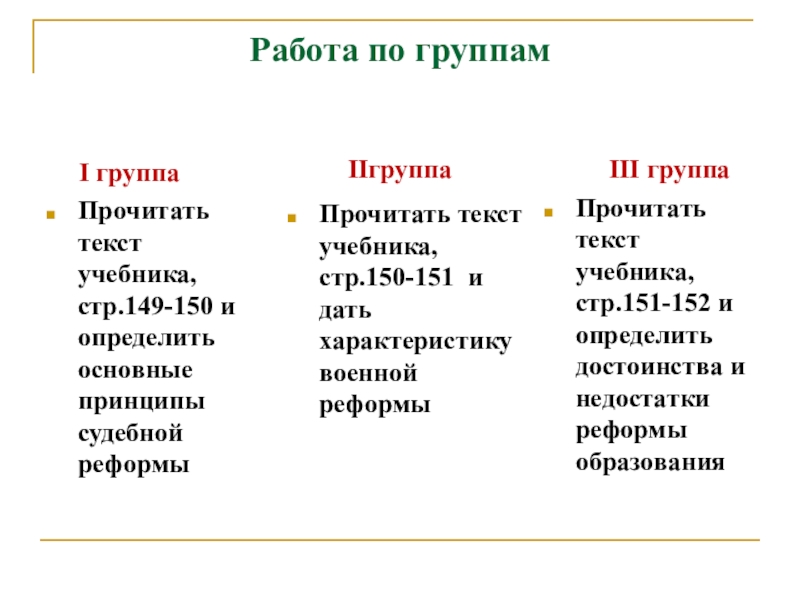 Работа по группам

I группа

Прочитать текст учебника, стр.149-150 и определить основные принципы судебной реформы

IIгруппа

Прочитать текст учебника, стр.150-151 и дать характеристику военной реформы

III группа

Прочитать текст учебника, стр.151-152 и определить достоинства и недостатки реформы образования